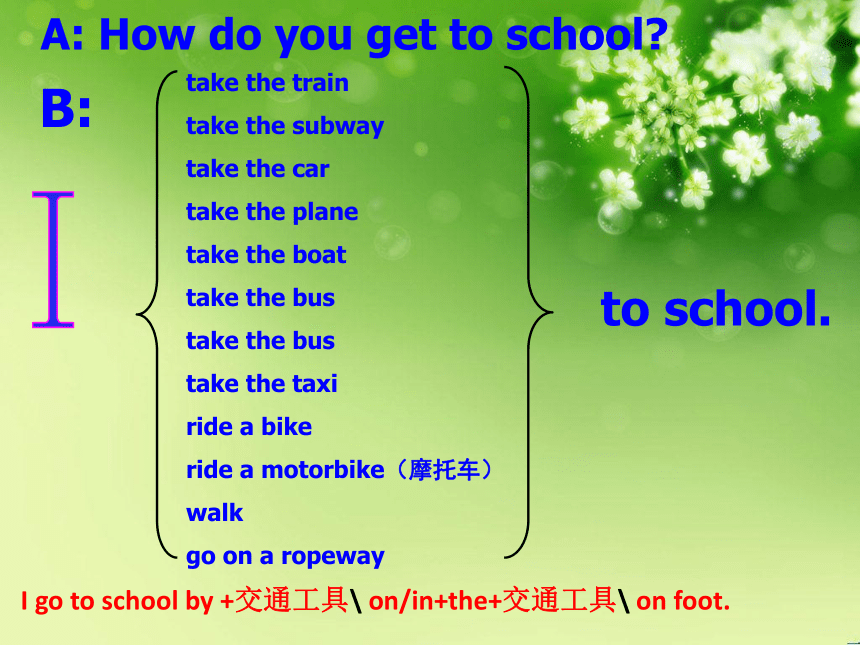 A: How do you get to school?

B:

I

take the train
take the subway
take the car
take the plane
take the boat
take the bus
take the bus
take the taxi
ride a bike
ride a motorbike（摩托车）
walk
go on a ropeway

to school.

I go to school by +交通工具\ on/in+the+交通工具\ on foot.